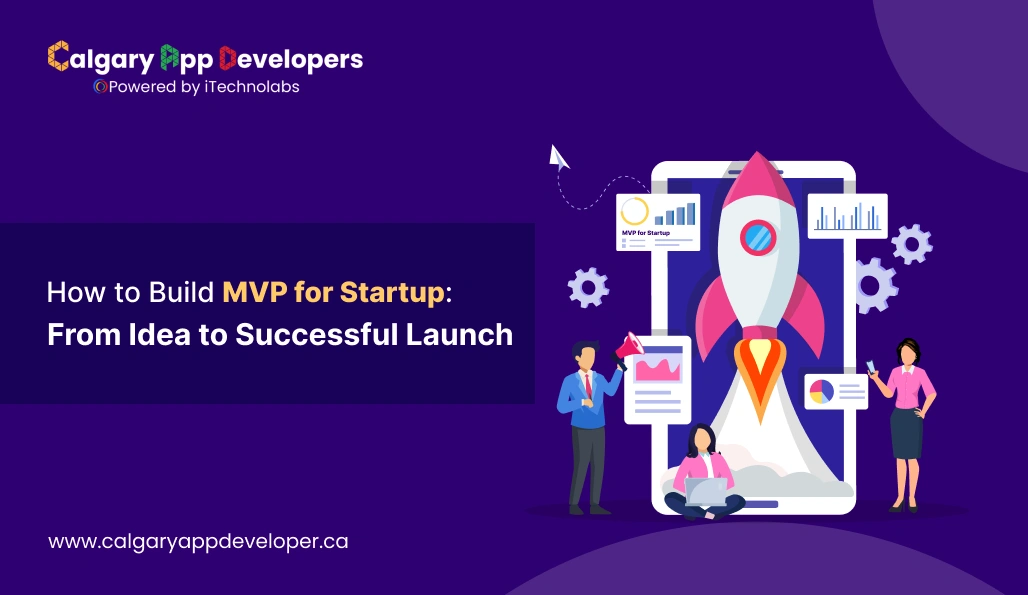 Calgary App Developers
Powered by iTechnolabs

How to Build MVP for Startup: From Idea to Successful Launch

MVP for Startup

www.calgaryappdeveloper.ca